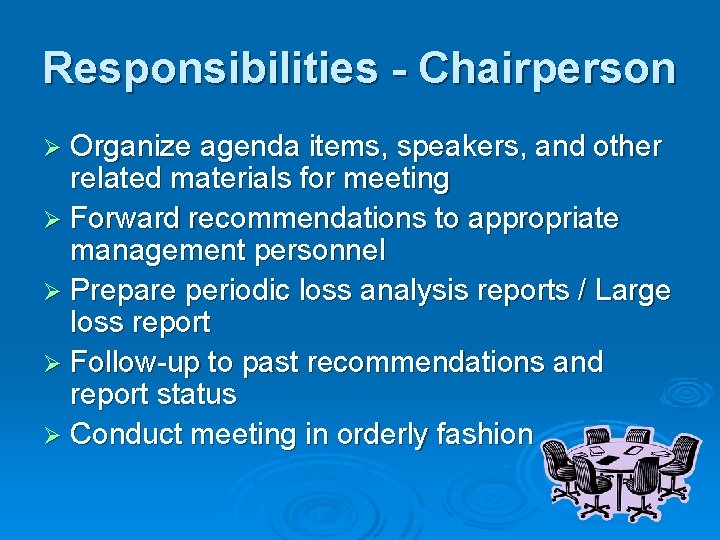 Responsibilities - Chairperson

➢ Organize agenda items, speakers, and other related materials for meeting

➢ Forward recommendations to appropriate management personnel

➢ Prepare periodic loss analysis reports / Large loss report

➢ Follow-up to past recommendations and report status

➢ Conduct meeting in orderly fashion